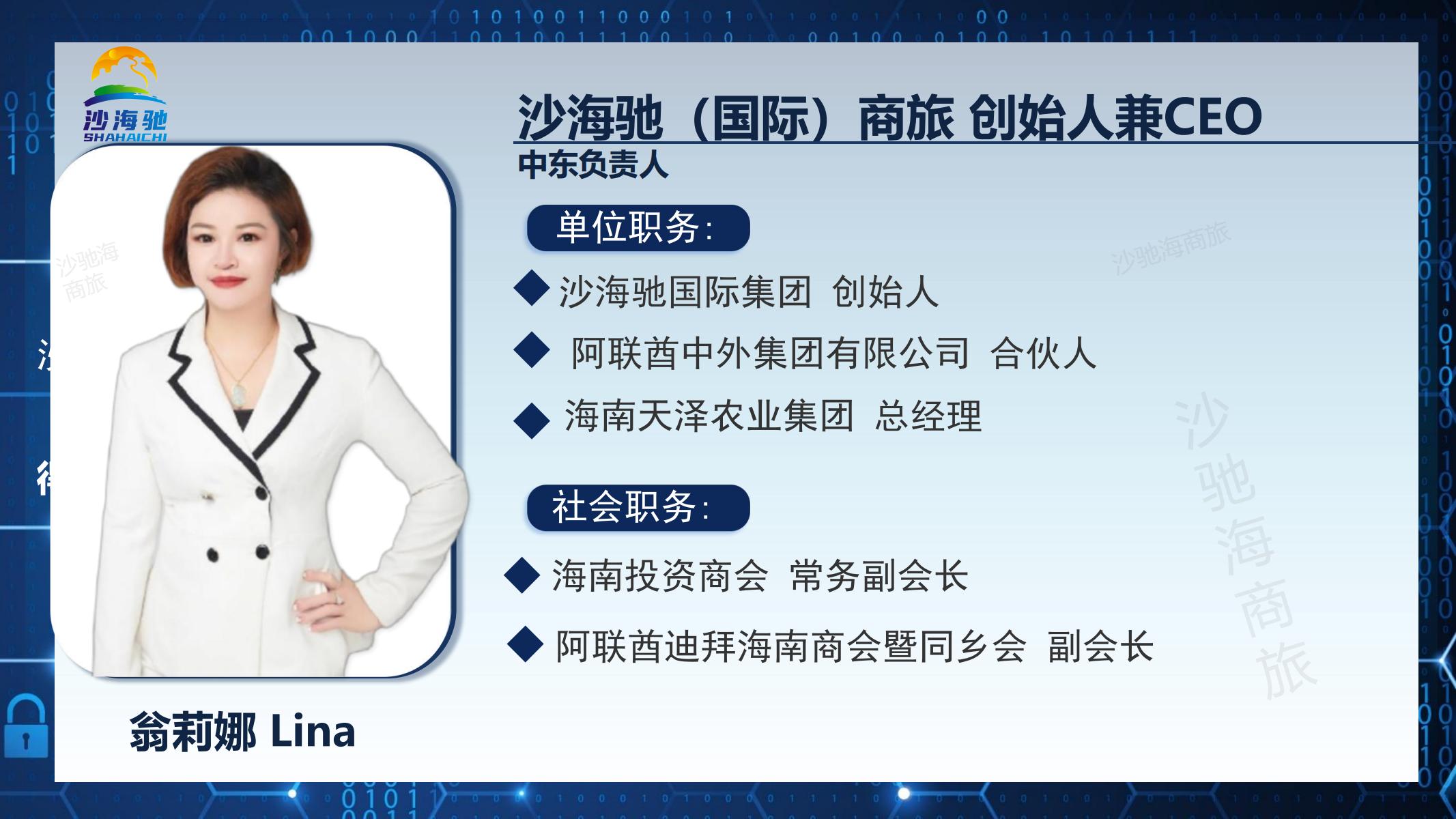 沙海驰
SHAHAICHI

沙海驰（国际）商旅 创始人兼CEO
中东负责人

单位职务：

◆ 沙海驰国际集团 创始人
◆ 阿联酋中外集团有限公司 合伙人
◆ 海南天泽农业集团 总经理

社会职务：

◆ 海南投资商会 常务副会长
◆ 阿联酋迪拜海南商会暨同乡会 副会长

翁莉娜 Lina

沙驰海商旅
沙驰海商旅
沙驰海商旅